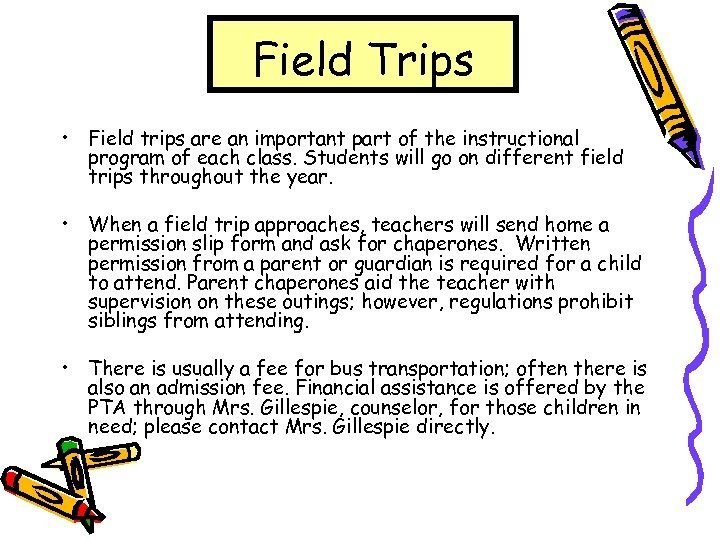 Field Trips

• Field trips are an important part of the instructional program of each class. Students will go on different field trips throughout the year.

• When a field trip approaches, teachers will send home a permission slip form and ask for chaperones. Written permission from a parent or guardian is required for a child to attend. Parent chaperones aid the teacher with supervision on these outings; however, regulations prohibit siblings from attending.

• There is usually a fee for bus transportation; often there is also an admission fee. Financial assistance is offered by the PTA through Mrs. Gillespie, counselor, for those children in need; please contact Mrs. Gillespie directly.